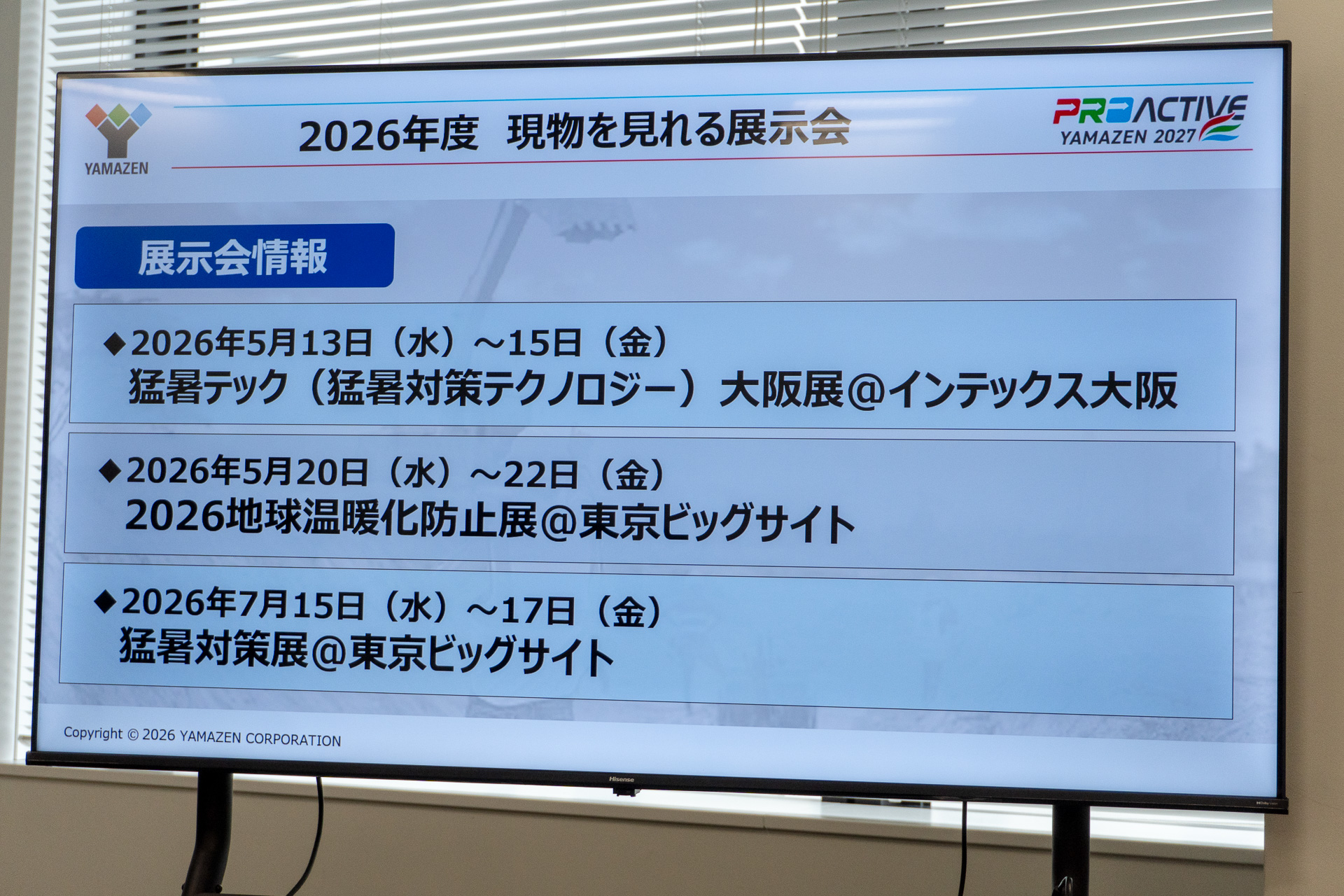 YAMAZEN

2026年度　現物を見れる展示会

PROACTIVE
YAMAZEN 2027

展示会情報

◆2026年5月13日（水）～15日（金）
猛暑テック（猛暑対策テクノロジー）大阪展@インテックス大阪

◆2026年5月20日（水）～22日（金）
2026地球温暖化防止展@東京ビッグサイト

◆2026年7月15日（水）～17日（金）
猛暑対策展@東京ビッグサイト

Copyright © 2026 YAMAZEN CORPORATION

Hisense